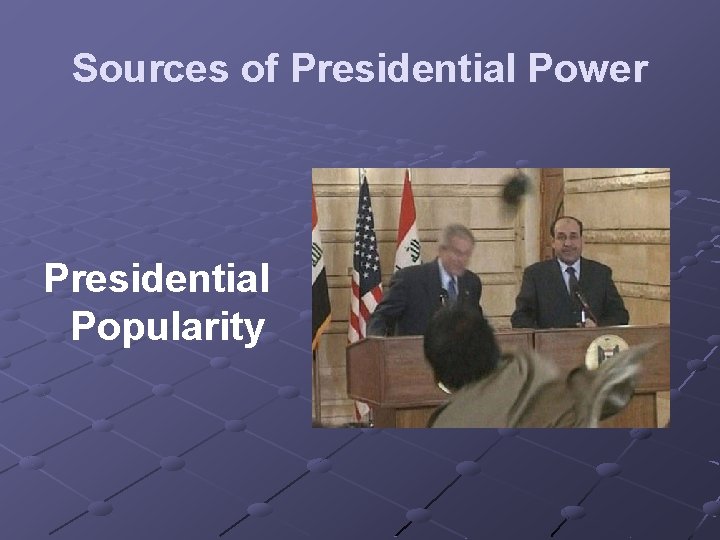 Sources of Presidential Power

Presidential Popularity